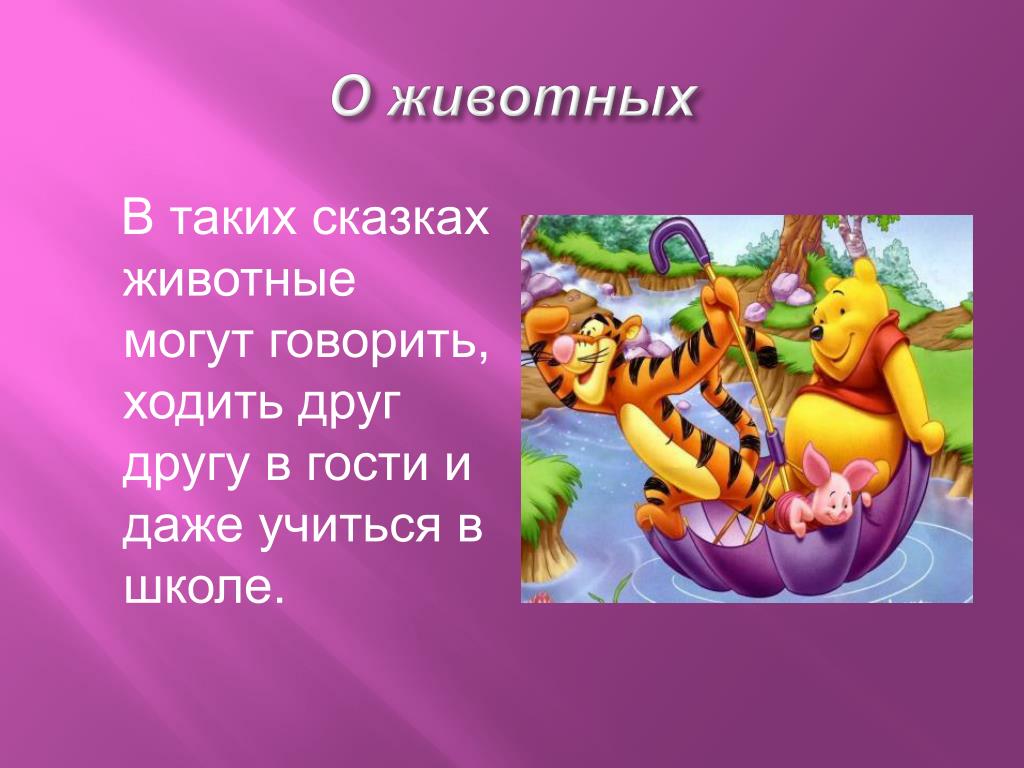 О животных

В таких сказках животные могут говорить, ходить друг другу в гости и даже учиться в школе.